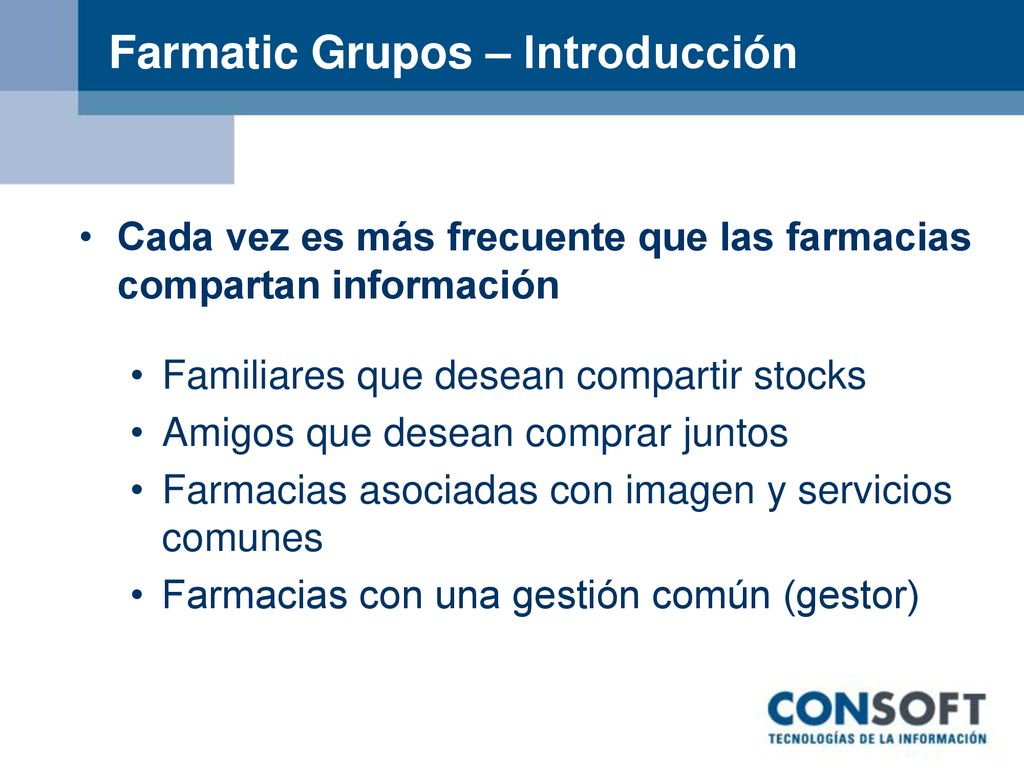 Farmatic Grupos – Introducción

• Cada vez es más frecuente que las farmacias compartan información

• Familiares que desean compartir stocks
• Amigos que desean comprar juntos
• Farmacias asociadas con imagen y servicios comunes
• Farmacias con una gestión común (gestor)

CONSOFT
TECNOLOGÍAS DE LA INFORMACIÓN